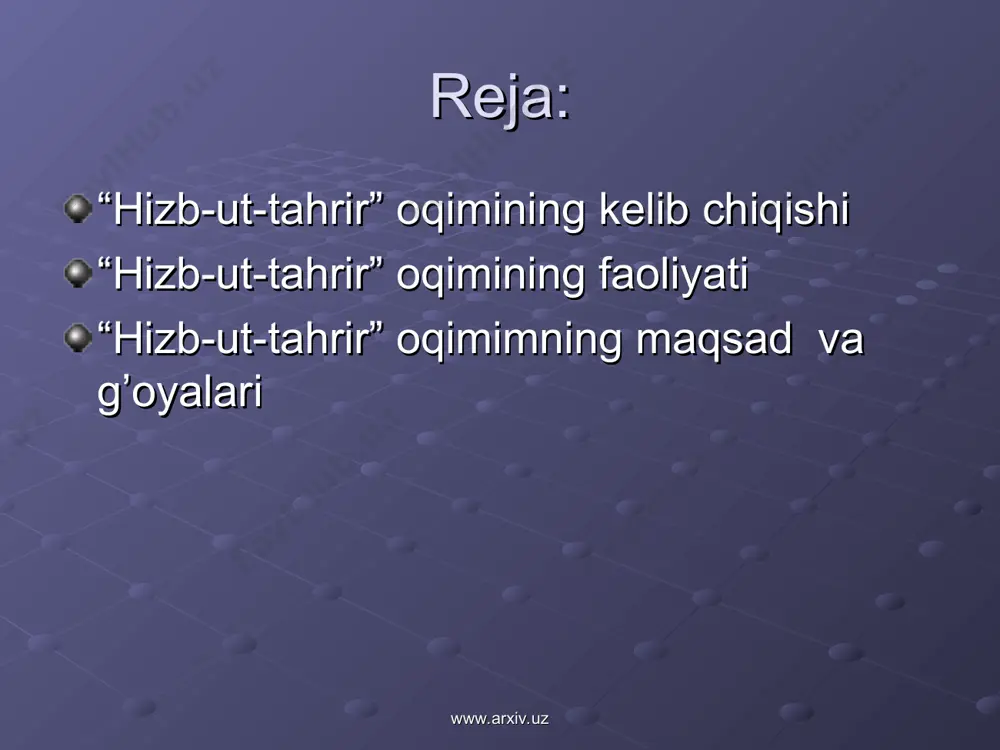 Reja:

“Hizb-ut-tahrir” oqimining kelib chiqishi

“Hizb-ut-tahrir” oqimining faoliyati

“Hizb-ut-tahrir” oqimimning maqsad va g’oyalari

www.arxiv.uz